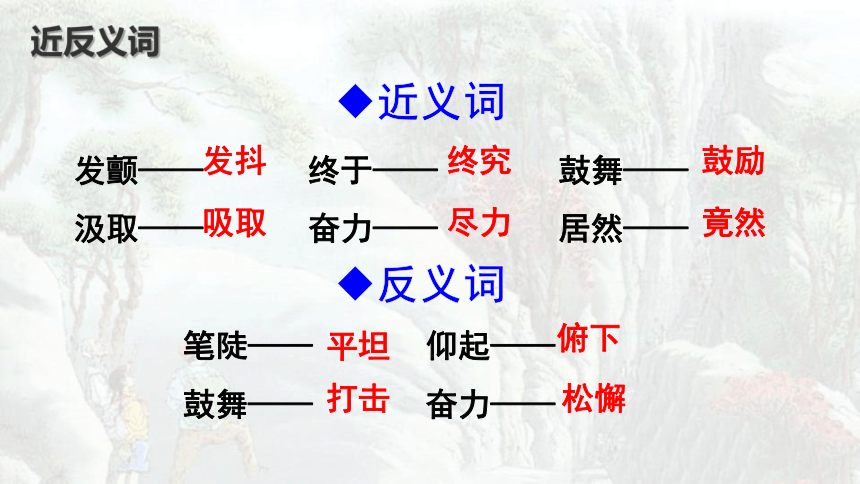 近反义词

◆近义词

发颤——发抖　终于——终究　鼓舞——鼓励

汲取——吸取　奋力——尽力　居然——竟然

◆反义词

笔陡——平坦　仰起——俯下

鼓舞——打击　奋力——松懈